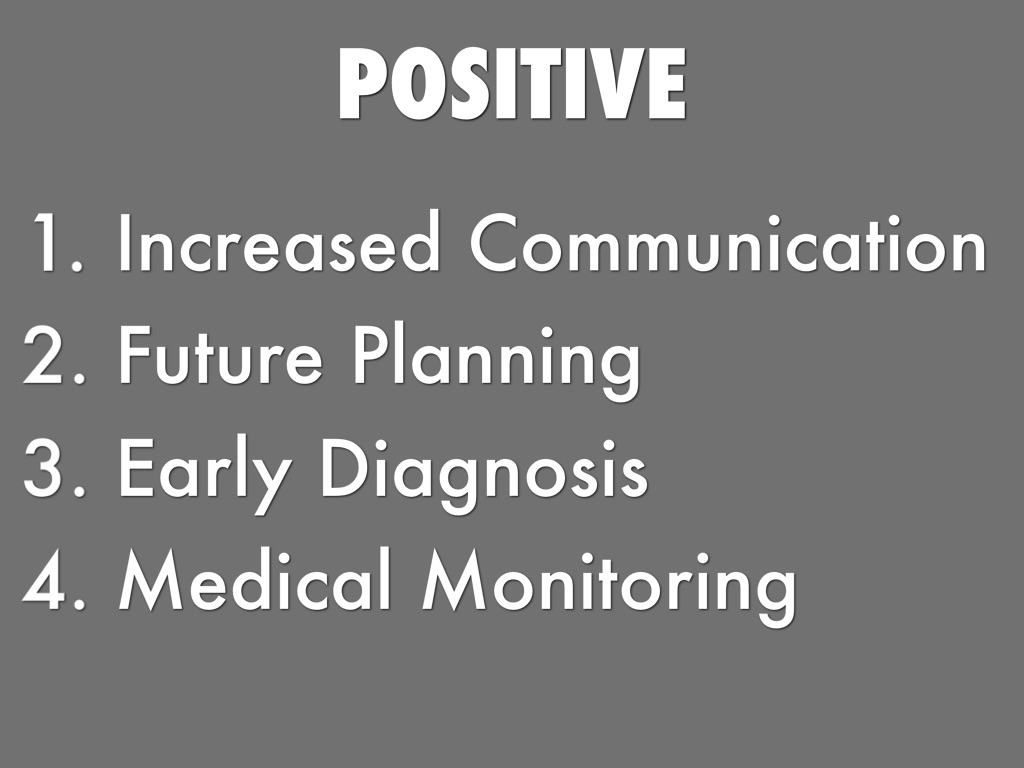 POSITIVE

1. Increased Communication
2. Future Planning
3. Early Diagnosis
4. Medical Monitoring